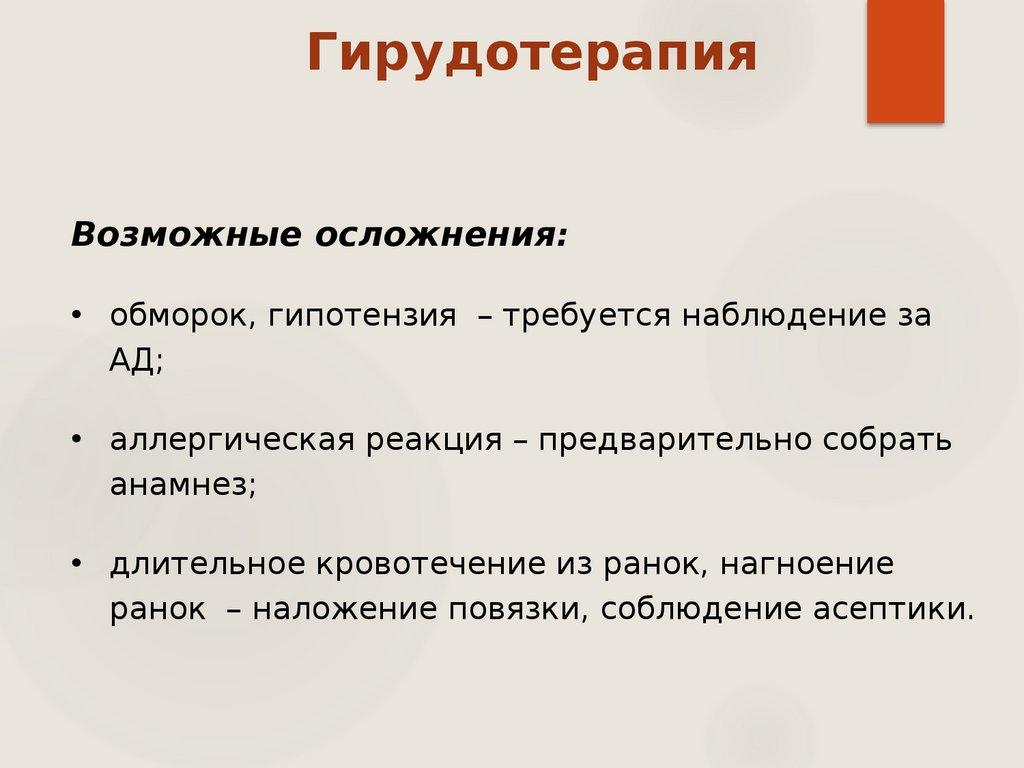 Гирудотерапия

Возможные осложнения:

• обморок, гипотензия – требуется наблюдение за АД;

• аллергическая реакция – предварительно собрать анамнез;

• длительное кровотечение из ранок, нагноение ранок – наложение повязки, соблюдение асептики.